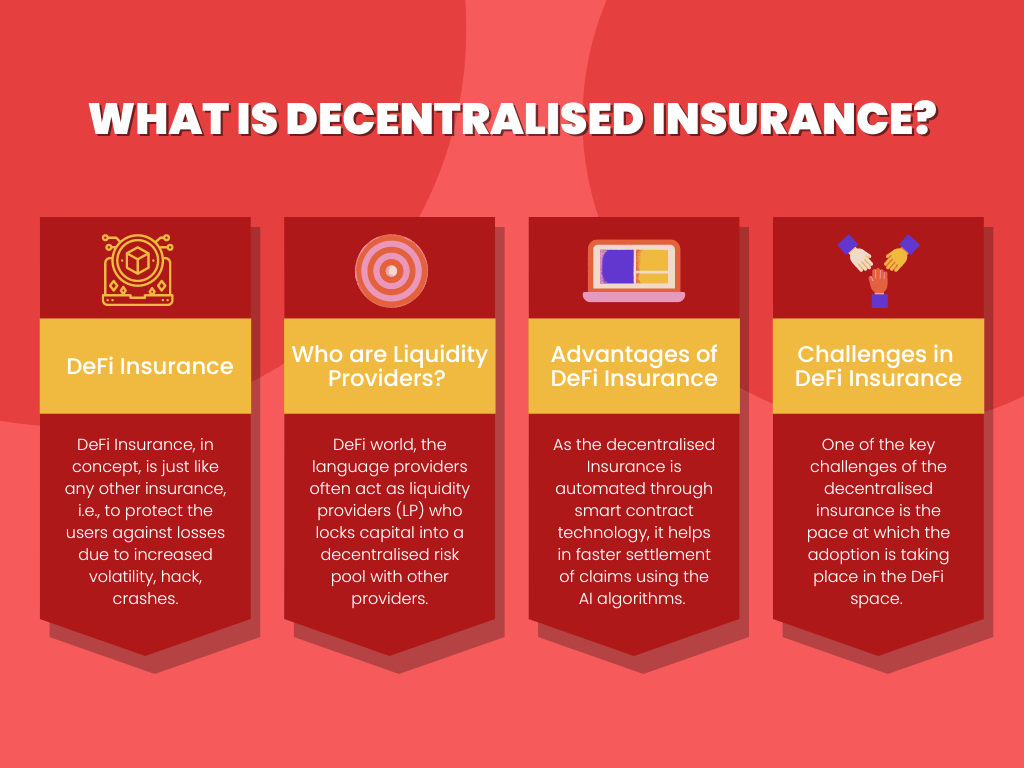 WHAT IS DECENTRALISED INSURANCE?

DeFi Insurance

DeFi Insurance, in concept, is just like any other insurance, i.e., to protect the users against losses due to increased volatility, hack, crashes.

Who are Liquidity Providers?

DeFi world, the language providers often act as liquidity providers (LP) who locks capital into a decentralised risk pool with other providers.

Advantages of DeFi Insurance

As the decentralised Insurance is automated through smart contract technology, it helps in faster settlement of claims using the AI algorithms.

Challenges in DeFi Insurance

One of the key challenges of the decentralised insurance is the pace at which the adoption is taking place in the DeFi space.